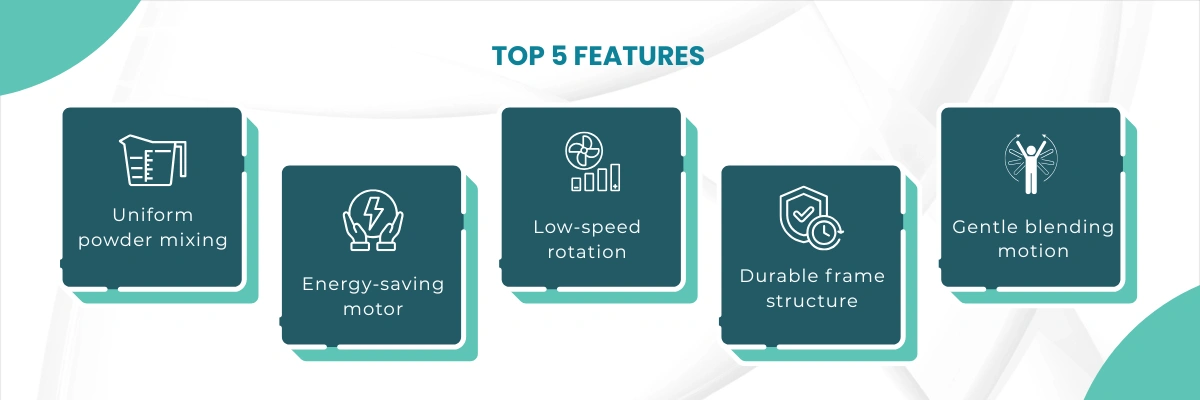 TOP 5 FEATURES

Uniform powder mixing

Energy-saving motor

Low-speed rotation

Durable frame structure

Gentle blending motion